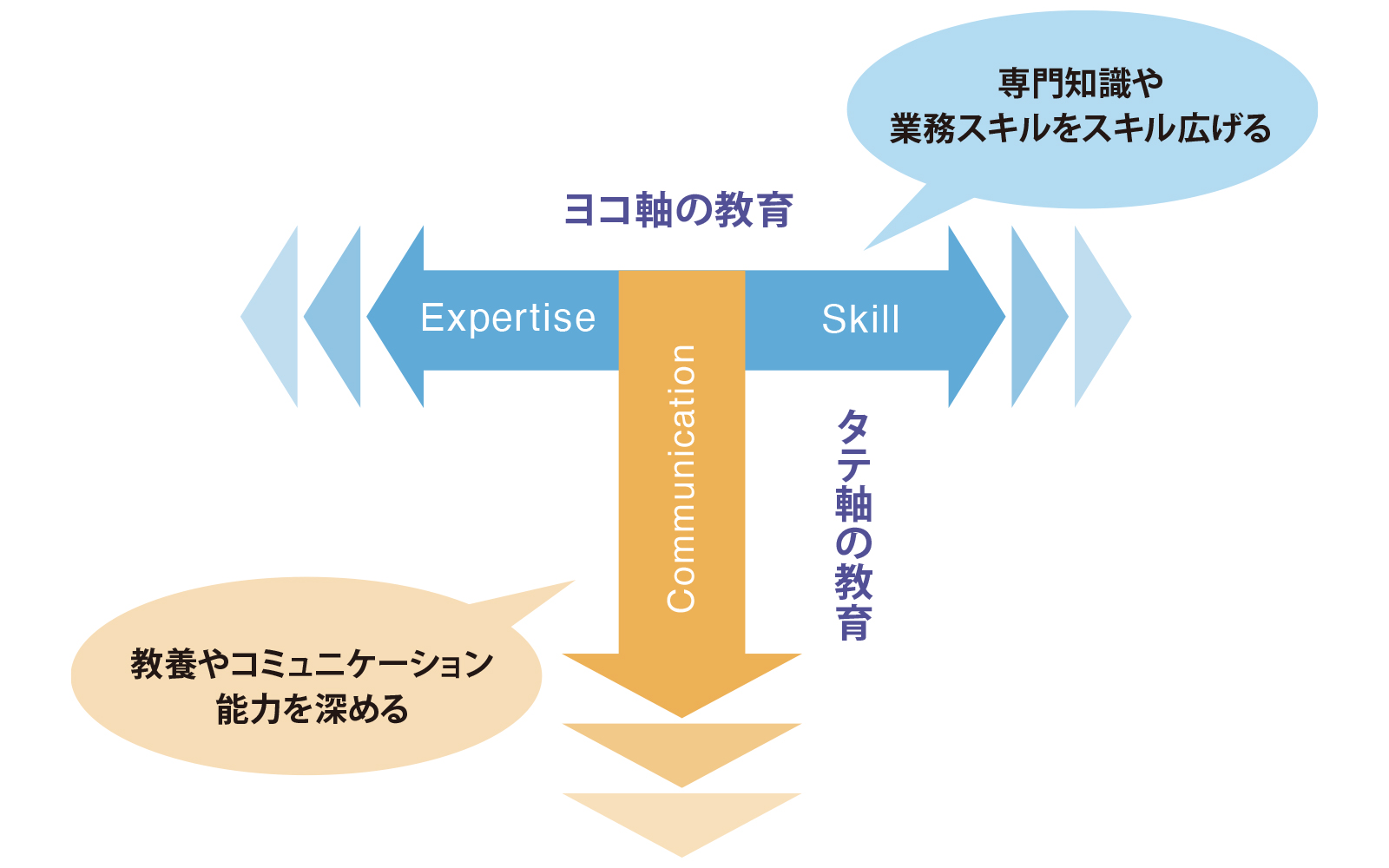 専門知識や
業務スキルをスキル広げる

ヨコ軸の教育

Expertise

Skill

Communication

タテ軸の教育

教養やコミュニケーション
能力を深める